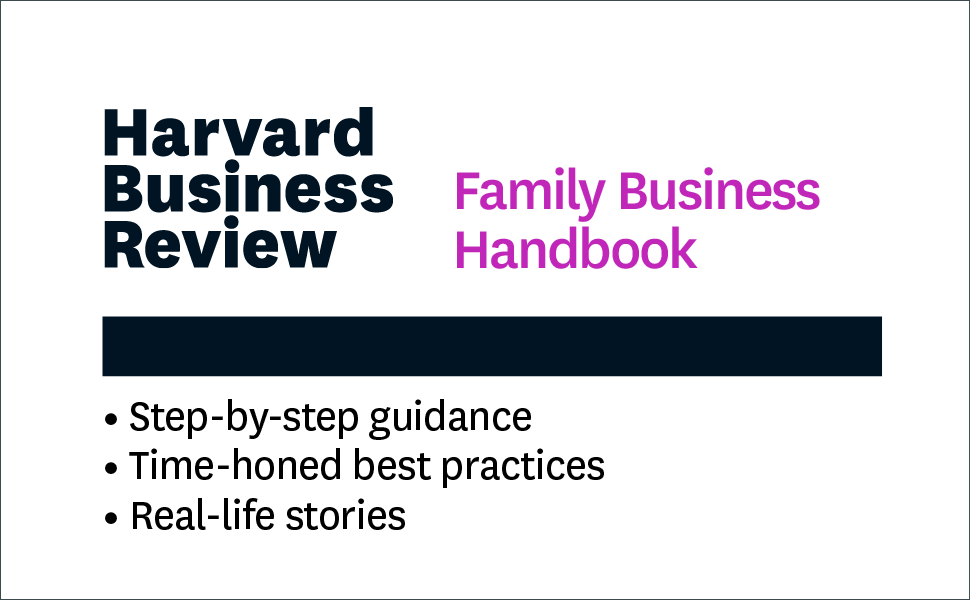 Harvard Business Review

Family Business Handbook

• Step-by-step guidance
• Time-honed best practices
• Real-life stories